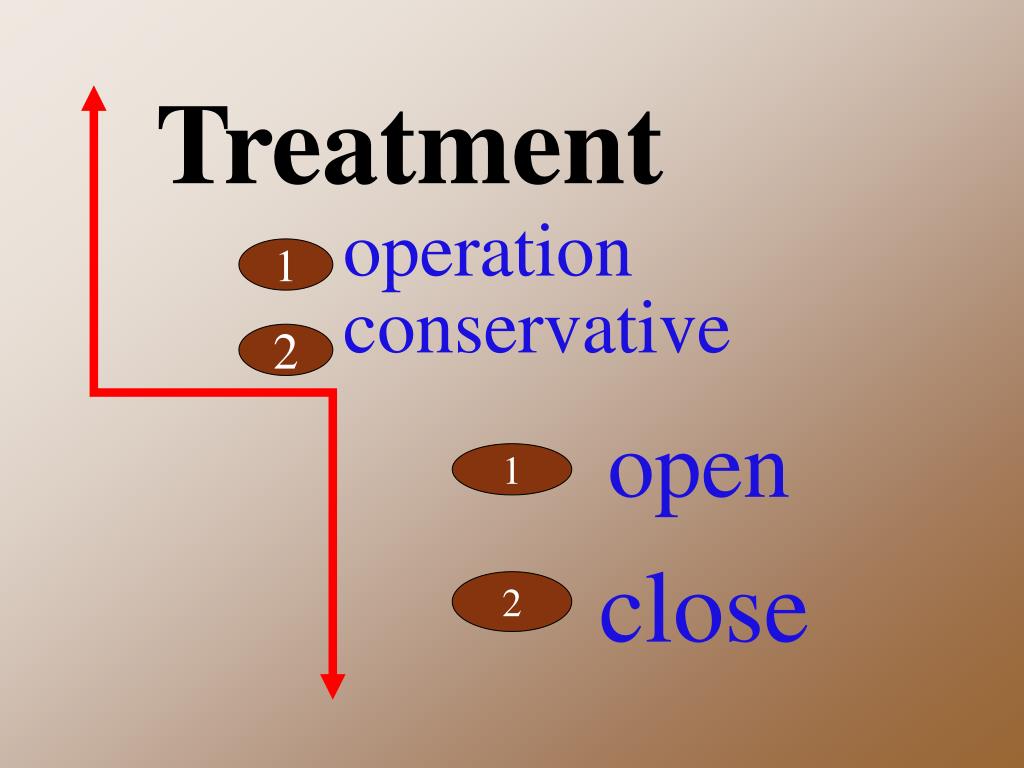 Treatment

1 operation
2 conservative

1 open
2 close